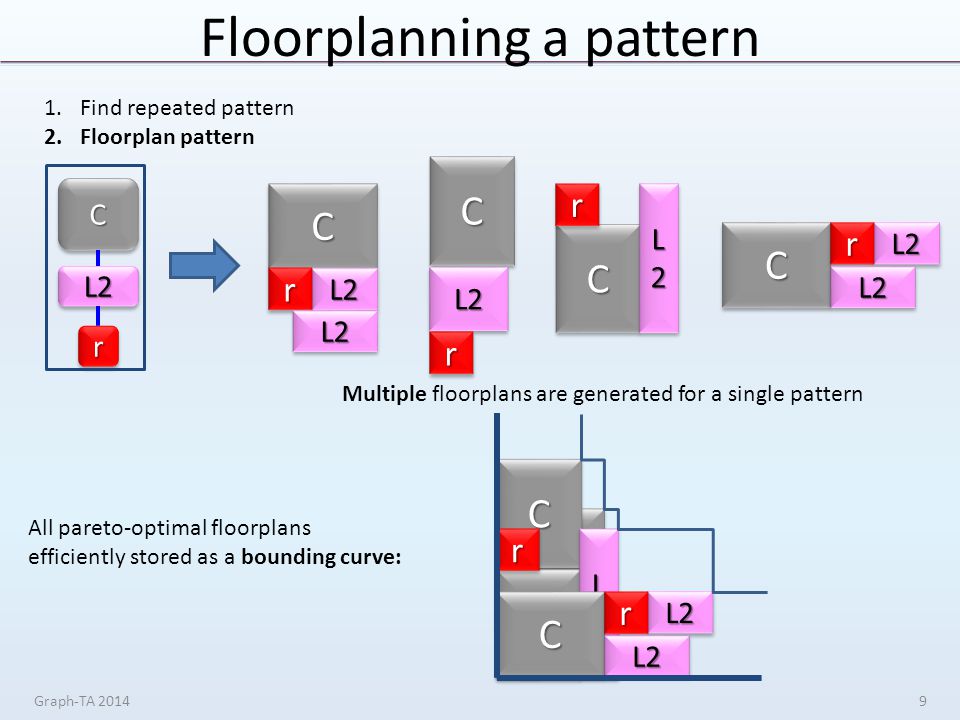 Floorplanning a pattern

1. Find repeated pattern
2. **Floorplan pattern**

C
L2
r

C
r L2
L2

C
L2
r

r
C
L
2

C
r L2
L2

**Multiple** floorplans are generated for a single pattern

All pareto-optimal floorplans efficiently stored as a **bounding curve:**

C
r
L
C
r L2
L2

Graph-TA 2014

9